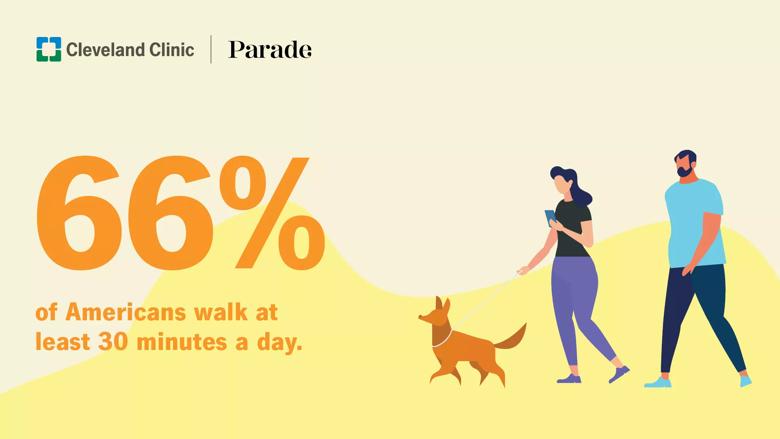 Cleveland Clinic | Parade

66%

of Americans walk at least 30 minutes a day.